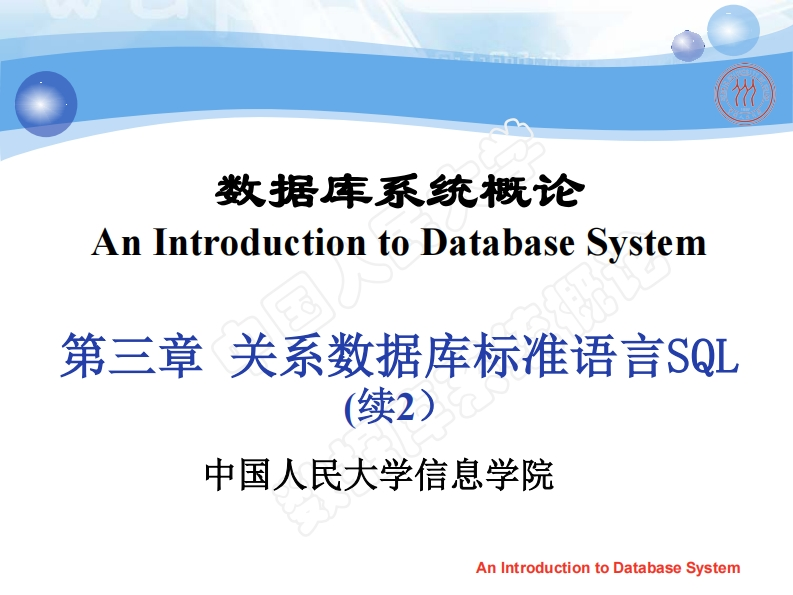 数据库系统概论
An Introduction to Database System

第三章 关系数据库标准语言SQL
(续2）

中国人民大学信息学院

An Introduction to Database System